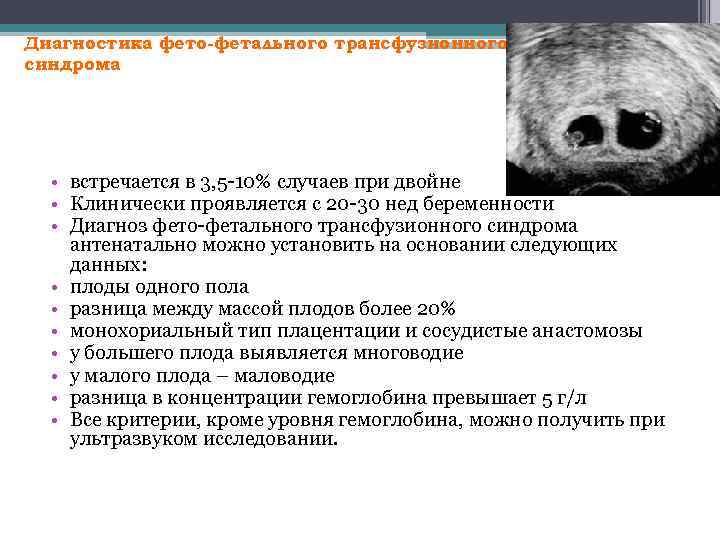 Диагностика фето-фетального трансфузионного синдрома

• встречается в 3,5-10% случаев при двойне
• Клинически проявляется с 20-30 нед беременности
• Диагноз фето-фетального трансфузионного синдрома антенатально можно установить на основании следующих данных:
• плоды одного пола
• разница между массой плодов более 20%
• монохориальный тип плацентации и сосудистые анастомозы
• у большего плода выявляется многоводие
• у малого плода – маловодие
• разница в концентрации гемоглобина превышает 5 г/л
• Все критерии, кроме уровня гемоглобина, можно получить при ультразвуком исследовании.